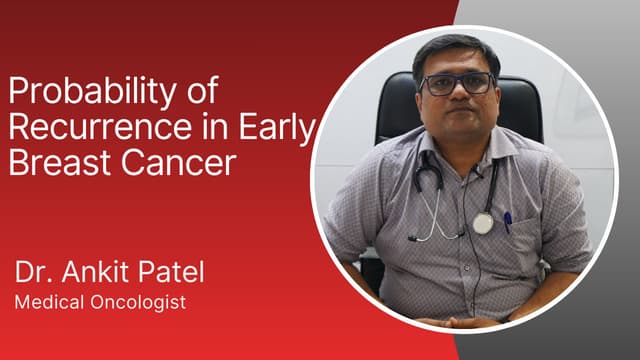 Probability of Recurrence in Early Breast Cancer

Dr. Ankit Patel
Medical Oncologist